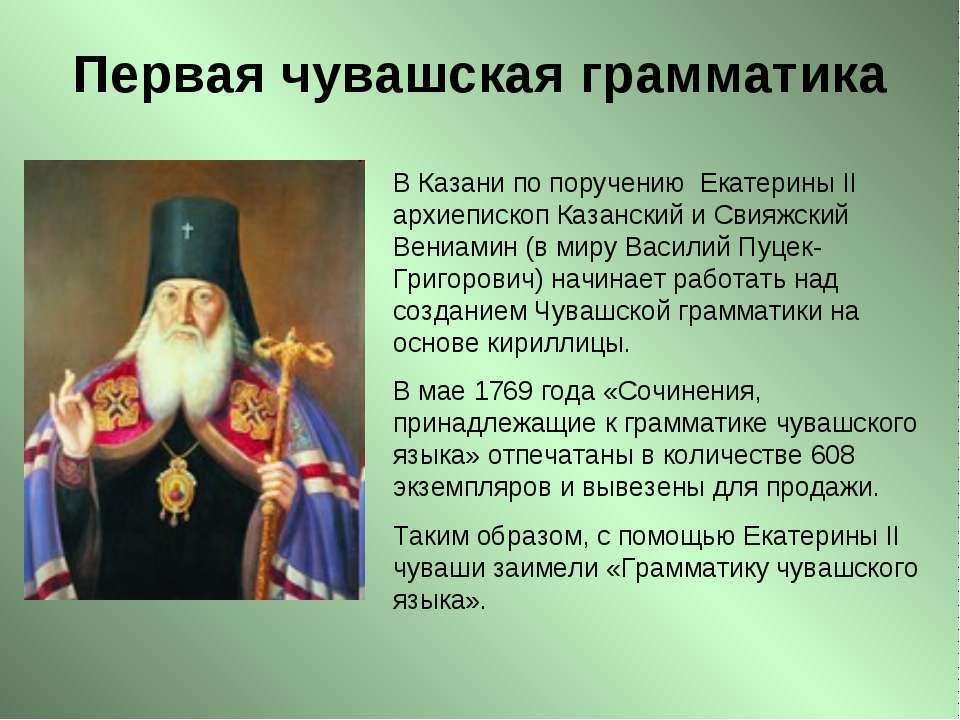 Первая чувашская грамматика

В Казани по поручению Екатерины II архиепископ Казанский и Свияжский Вениамин (в миру Василий Пуцек-Григорович) начинает работать над созданием Чувашской грамматики на основе кириллицы.

В мае 1769 года «Сочинения, принадлежащие к грамматике чувашского языка» отпечатаны в количестве 608 экземпляров и вывезены для продажи.

Таким образом, с помощью Екатерины II чуваши заимели «Грамматику чувашского языка».